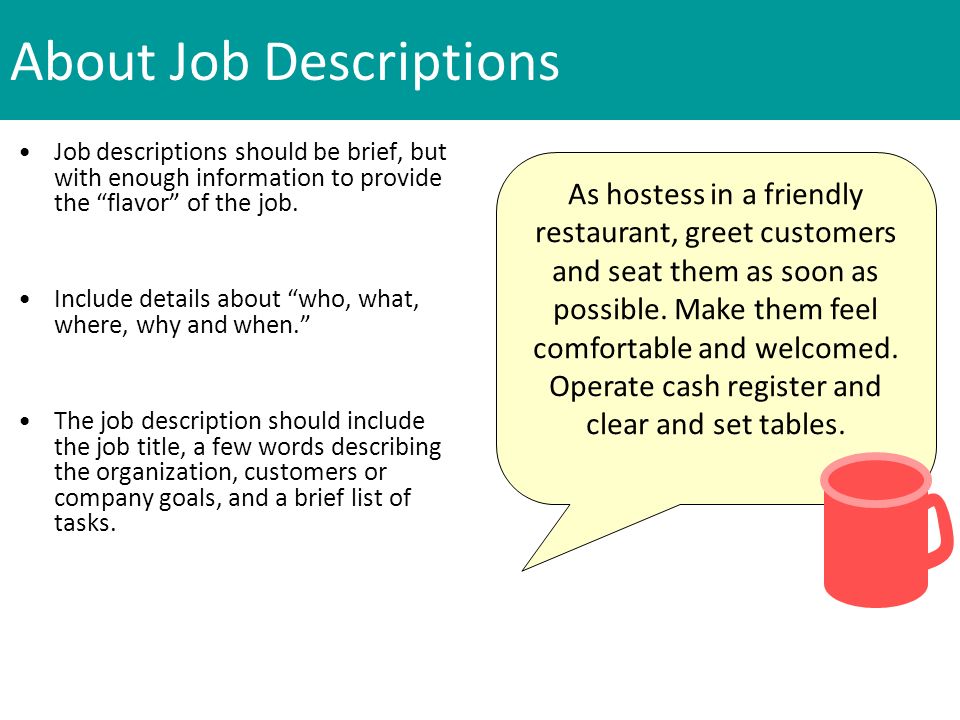 About Job Descriptions

• Job descriptions should be brief, but with enough information to provide the “flavor” of the job.

• Include details about “who, what, where, why and when.”

• The job description should include the job title, a few words describing the organization, customers or company goals, and a brief list of tasks.

As hostess in a friendly restaurant, greet customers and seat them as soon as possible. Make them feel comfortable and welcomed. Operate cash register and clear and set tables.